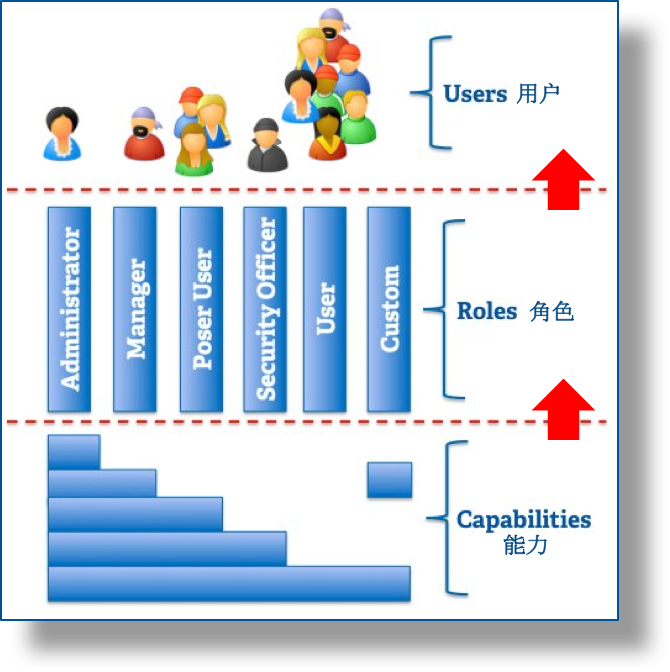 Users 用户

Administrator

Manager

Poser User

Security Officer

User

Custom

Roles 角色

Capabilities 能力